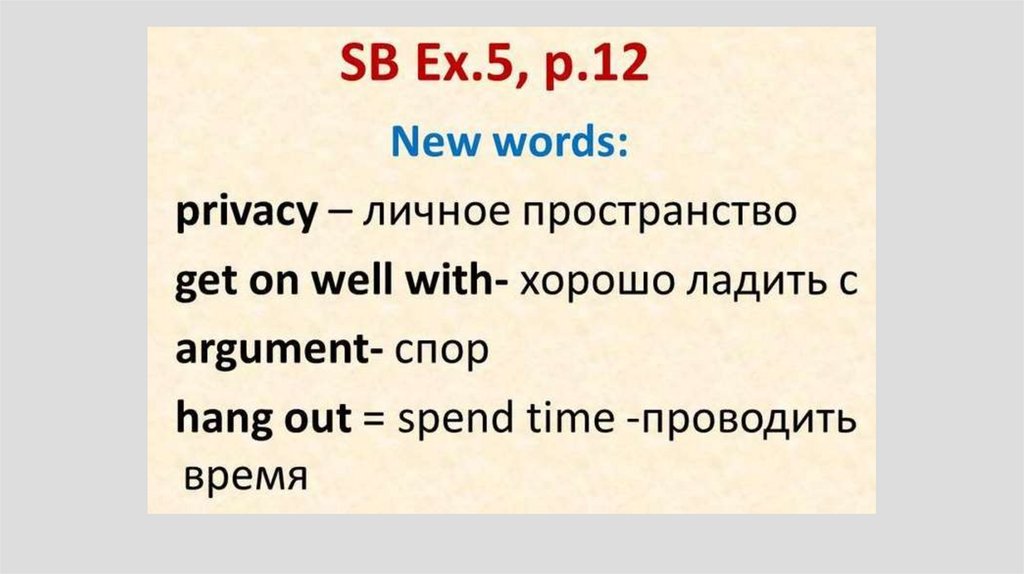 SB Ex.5, p.12

New words:

privacy – личное пространство

get on well with- хорошо ладить с

argument- спор

hang out = spend time -проводить время